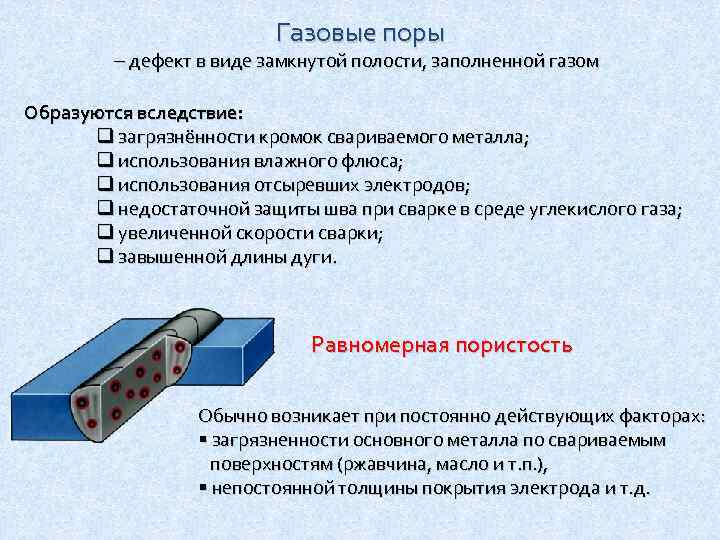 Газовые поры
– дефект в виде замкнутой полости, заполненной газом

Образуются вследствие:
❑ загрязнённости кромок свариваемого металла;
❑ использования влажного флюса;
❑ использования отсыревших электродов;
❑ недостаточной защиты шва при сварке в среде углекислого газа;
❑ увеличенной скорости сварки;
❑ завышенной длины дуги.

Равномерная пористость

Обычно возникает при постоянно действующих факторах:
▪ загрязненности основного металла по свариваемым поверхностям (ржавчина, масло и т.п.),
▪ непостоянной толщины покрытия электрода и т.д.